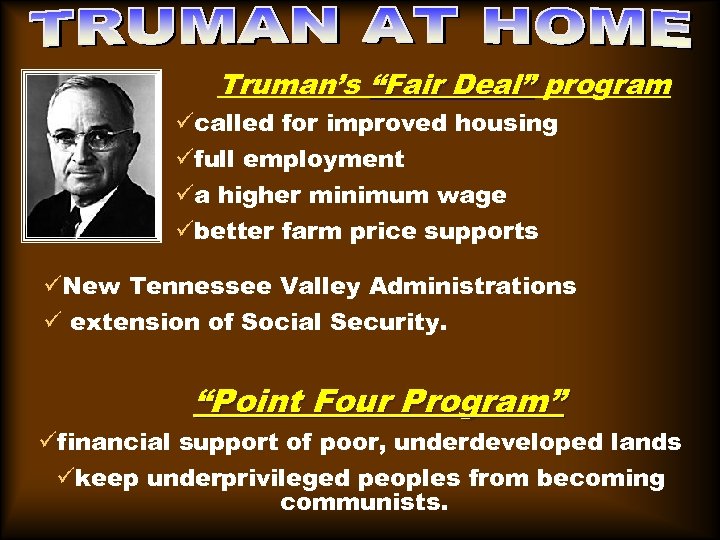 TRUMAN AT HOME

Truman's "Fair Deal" program

✓called for improved housing
✓full employment
✓a higher minimum wage
✓better farm price supports

✓New Tennessee Valley Administrations
✓ extension of Social Security.

"Point Four Program"

✓financial support of poor, underdeveloped lands
✓keep underprivileged peoples from becoming communists.